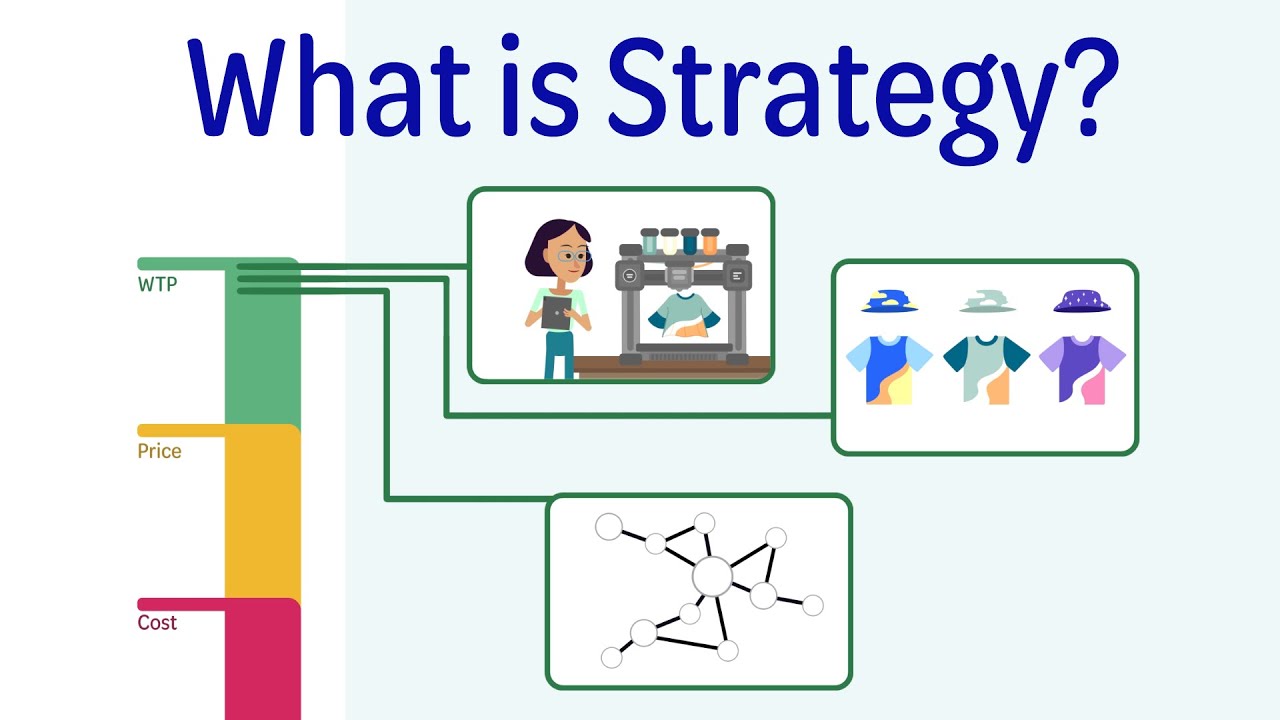 What is Strategy?

WTP

Price

Cost